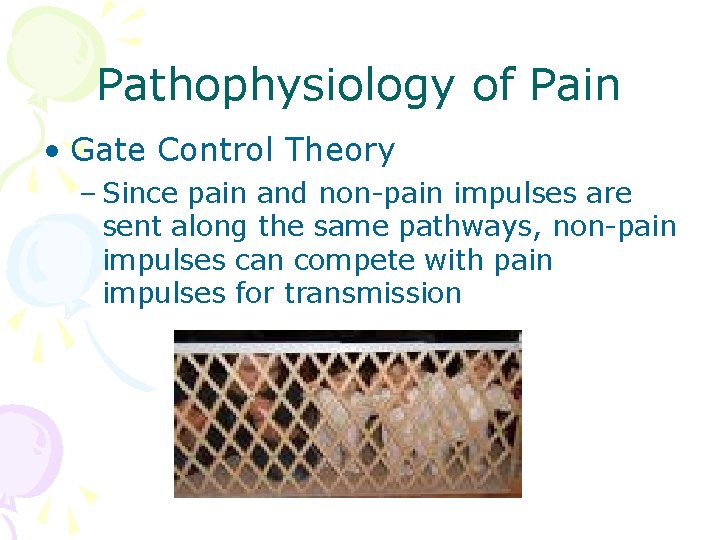 Pathophysiology of Pain

• Gate Control Theory

– Since pain and non-pain impulses are sent along the same pathways, non-pain impulses can compete with pain impulses for transmission